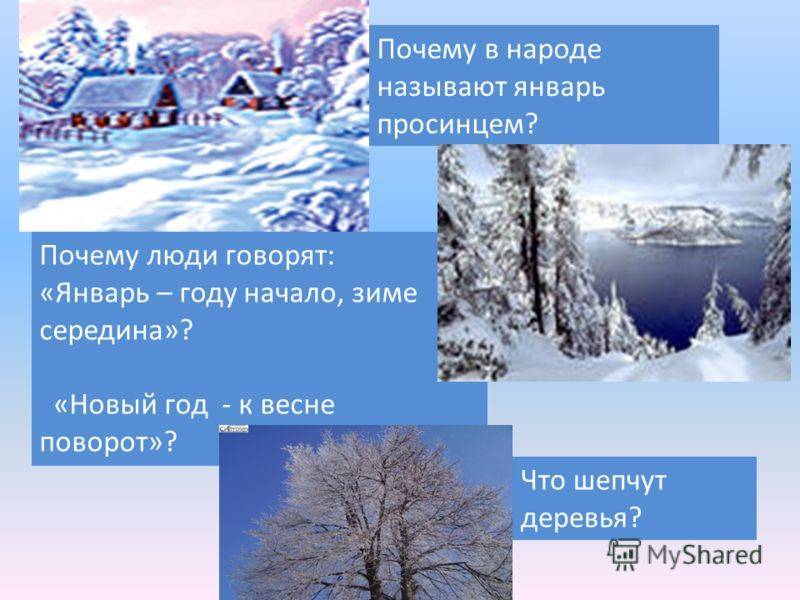 Почему в народе называют январь просинцем?

Почему люди говорят: «Январь – году начало, зиме середина»?

«Новый год - к весне поворот»?

Что шепчут деревья?

MyShared